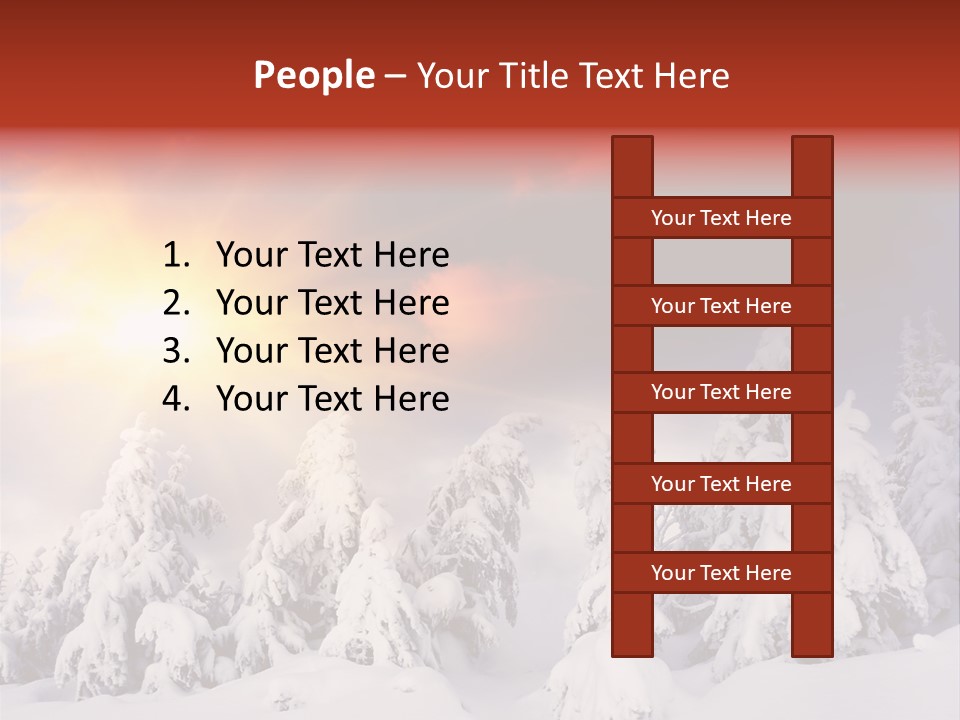 People – Your Title Text Here

1. Your Text Here
2. Your Text Here
3. Your Text Here
4. Your Text Here

Your Text Here
Your Text Here
Your Text Here
Your Text Here
Your Text Here